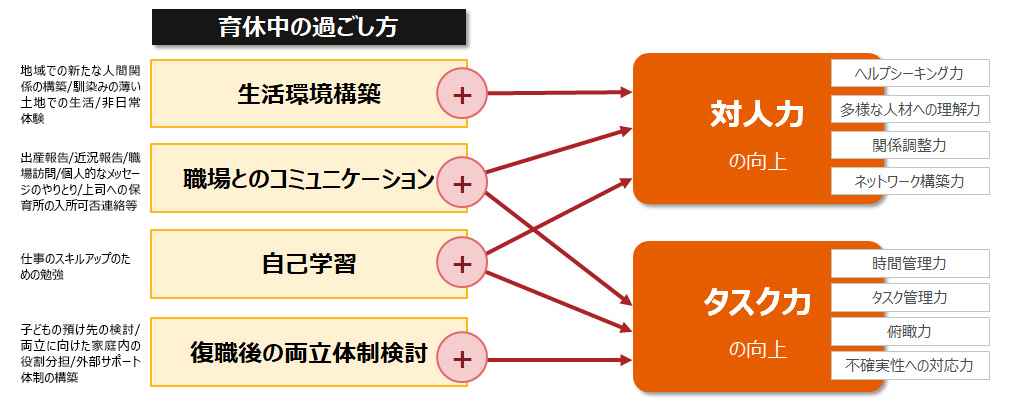 育休中の過ごし方

地域での新たな人間関係の構築/馴染みの薄い土地での生活/非日常体験

生活環境構築

+

出産報告/近況報告/職場訪問/個人的なメッセージのやりとり/上司への保育所の入所可否連絡等

職場とのコミュニケーション

+

仕事のスキルアップのための勉強

自己学習

+

子どもの預け先の検討/両立に向けた家庭内の役割分担/外部サポート体制の構築

復職後の両立体制検討

+

対人力

の向上

ヘルプシーキング力

多様な人材への理解力

関係調整力

ネットワーク構築力

タスク力

の向上

時間管理力

タスク管理力

俯瞰力

不確実性への対応力